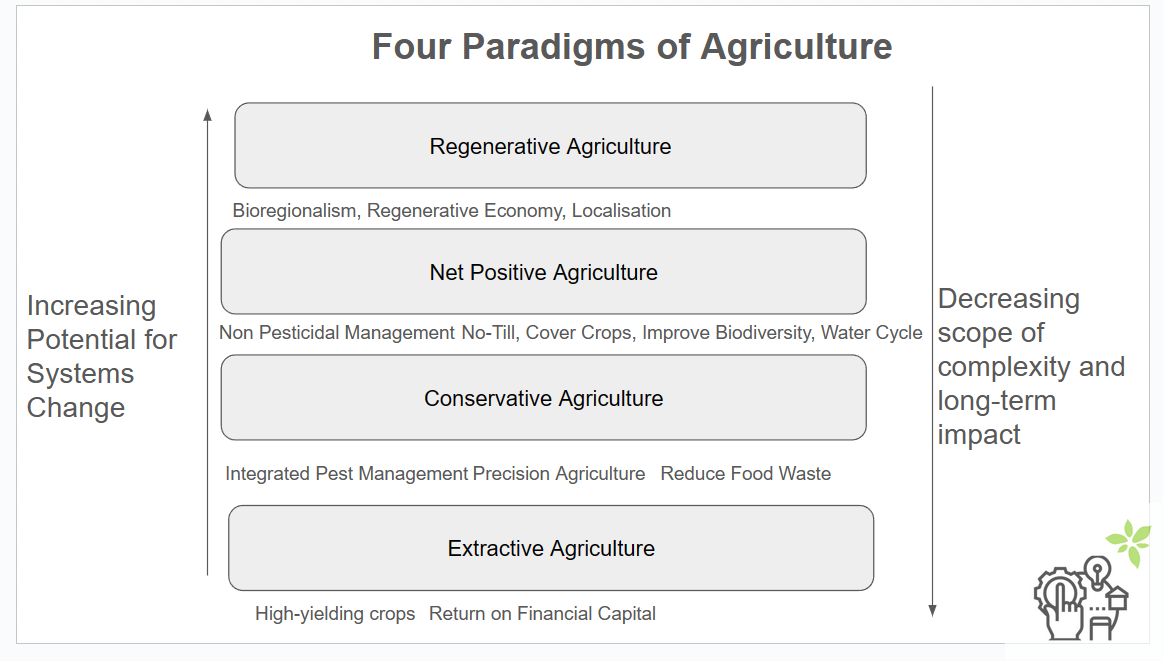 Four Paradigms of Agriculture

Increasing Potential for Systems Change

Regenerative Agriculture

Bioregionalism, Regenerative Economy, Localisation

Net Positive Agriculture

Non Pesticidal Management No-Till, Cover Crops, Improve Biodiversity, Water Cycle

Conservative Agriculture

Integrated Pest Management Precision Agriculture Reduce Food Waste

Extractive Agriculture

High-yielding crops Return on Financial Capital

Decreasing scope of complexity and long-term impact